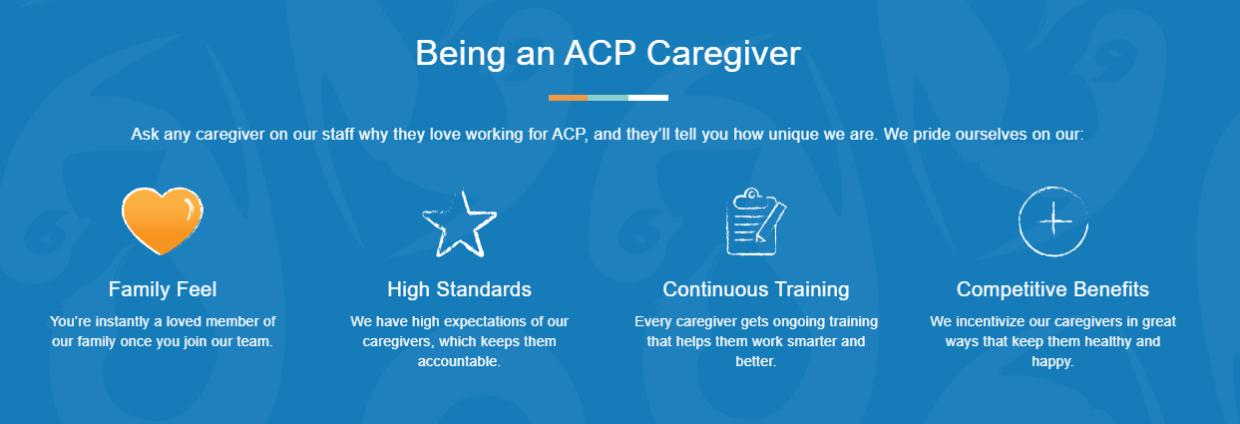 Being an ACP Caregiver

Ask any caregiver on our staff why they love working for ACP, and they'll tell you how unique we are. We pride ourselves on our:

Family Feel

You're instantly a loved member of our family once you join our team.

High Standards

We have high expectations of our caregivers, which keeps them accountable.

Continuous Training

Every caregiver gets ongoing training that helps them work smarter and better.

Competitive Benefits

We incentivize our caregivers in great ways that keep them healthy and happy.